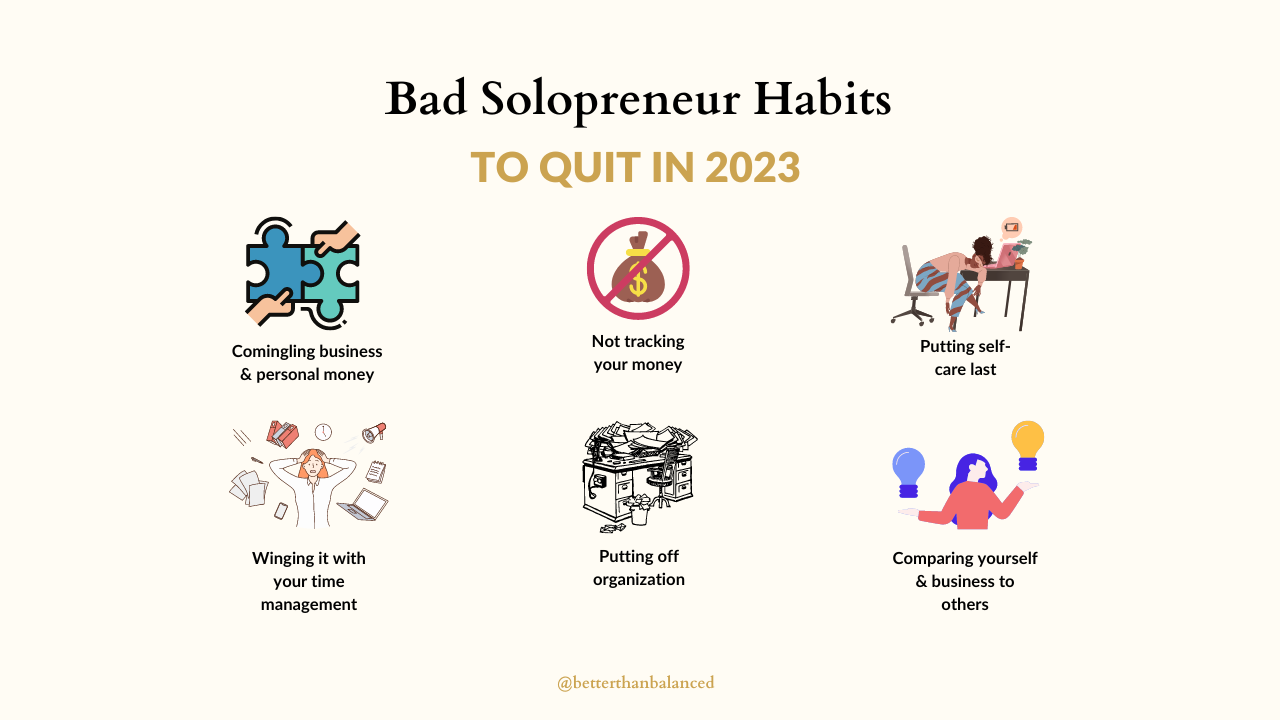 Bad Solopreneur Habits

TO QUIT IN 2023

Comingling business & personal money

Not tracking your money

Putting self-care last

Winging it with your time management

Putting off organization

Comparing yourself & business to others

@betterthanbalanced